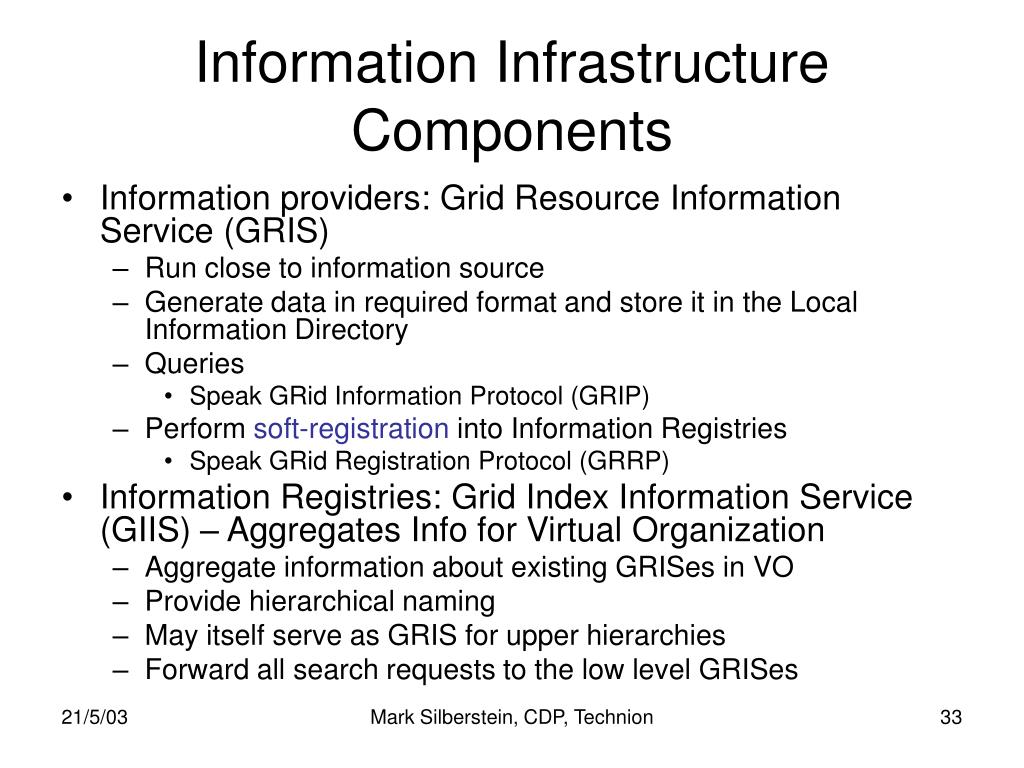 Information Infrastructure Components

• Information providers: Grid Resource Information Service (GRIS)
  – Run close to information source
  – Generate data in required format and store it in the Local Information Directory
  – Queries
    • Speak GRid Information Protocol (GRIP)
  – Perform soft-registration into Information Registries
    • Speak GRid Registration Protocol (GRRP)
• Information Registries: Grid Index Information Service (GIIS) – Aggregates Info for Virtual Organization
  – Aggregate information about existing GRISes in VO
  – Provide hierarchical naming
  – May itself serve as GRIS for upper hierarchies
  – Forward all search requests to the low level GRISes

21/5/03

Mark Silberstein, CDP, Technion

33